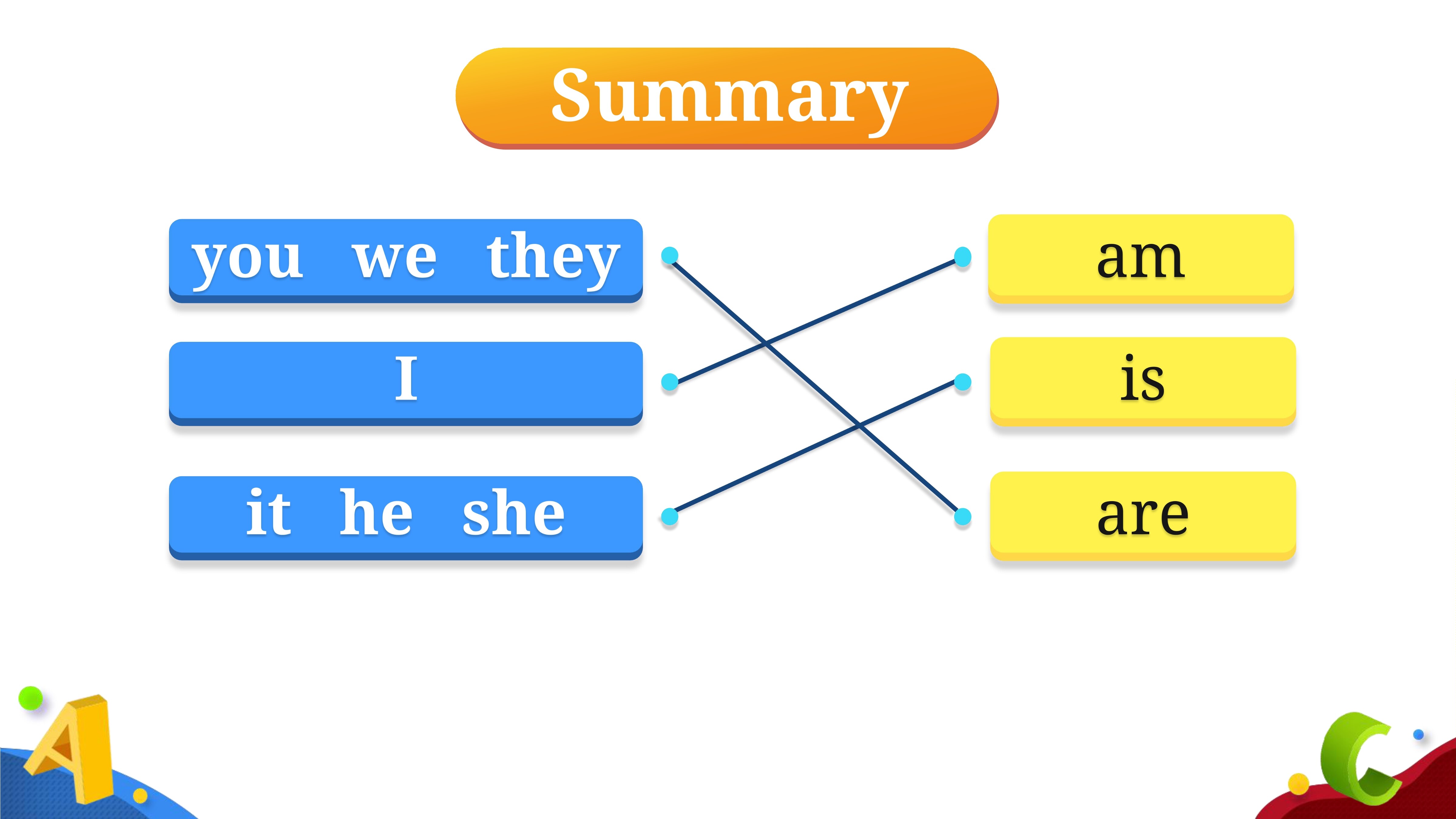 Summary

you we they

I

it he she

am

is

are

A

C